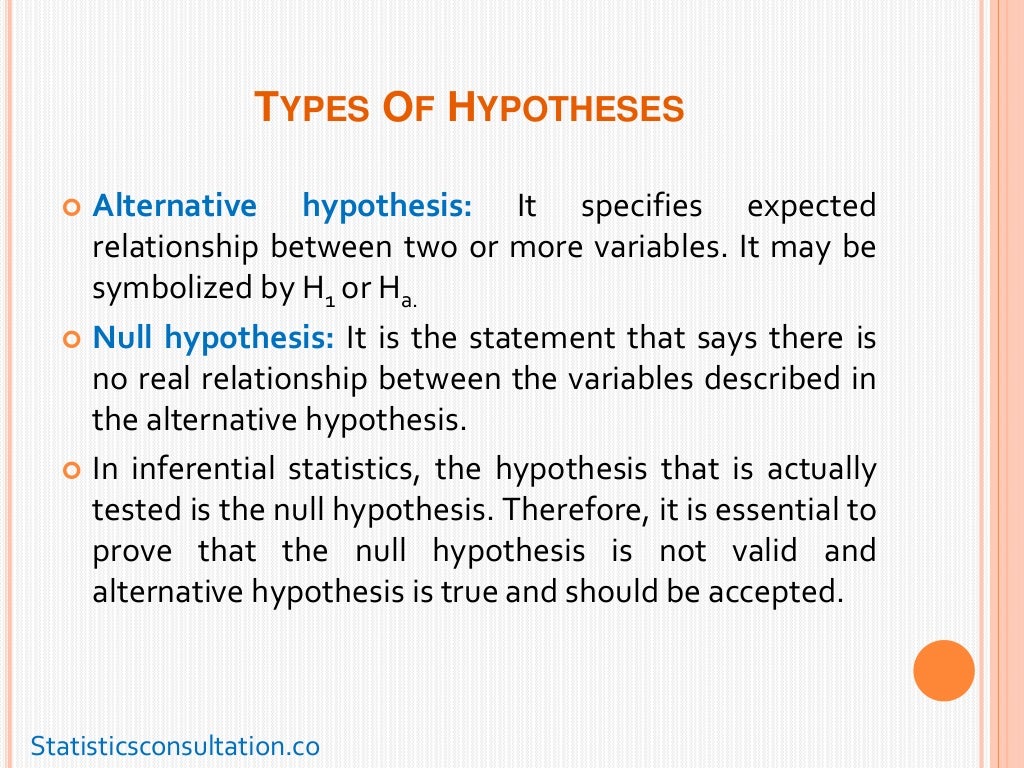 TYPES OF HYPOTHESES

Alternative hypothesis: It specifies expected relationship between two or more variables. It may be symbolized by $H_1$ or $H_{a.}$

Null hypothesis: It is the statement that says there is no real relationship between the variables described in the alternative hypothesis.

In inferential statistics, the hypothesis that is actually tested is the null hypothesis. Therefore, it is essential to prove that the null hypothesis is not valid and alternative hypothesis is true and should be accepted.

Statisticsconsultation.co